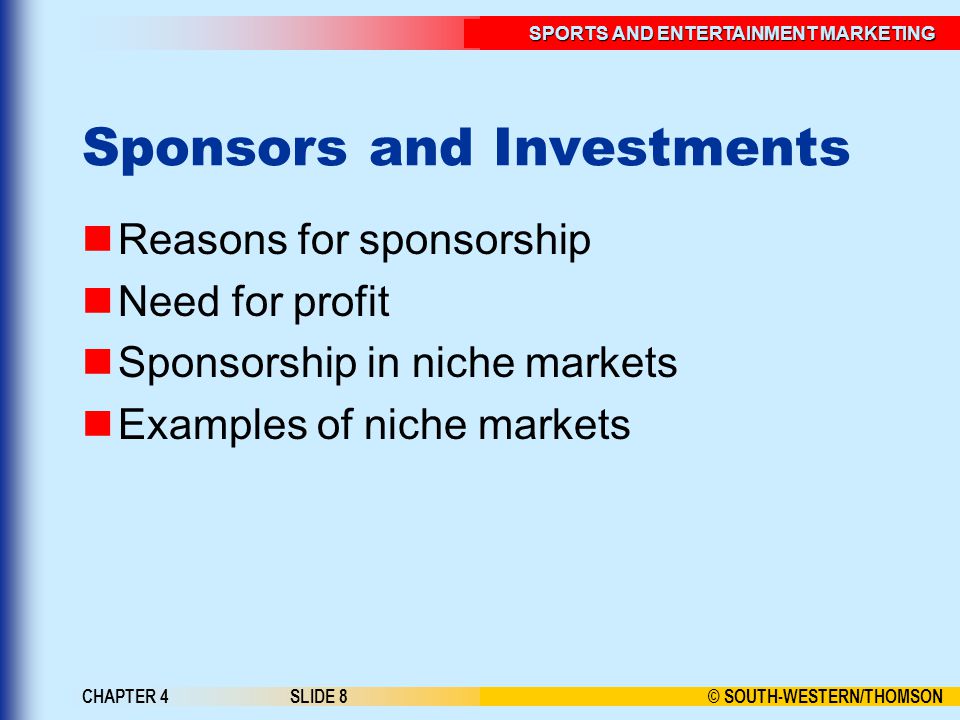 SPORTS AND ENTERTAINMENT MARKETING

Sponsors and Investments

Reasons for sponsorship
Need for profit
Sponsorship in niche markets
Examples of niche markets

CHAPTER 4 SLIDE 8 © SOUTH-WESTERN/THOMSON